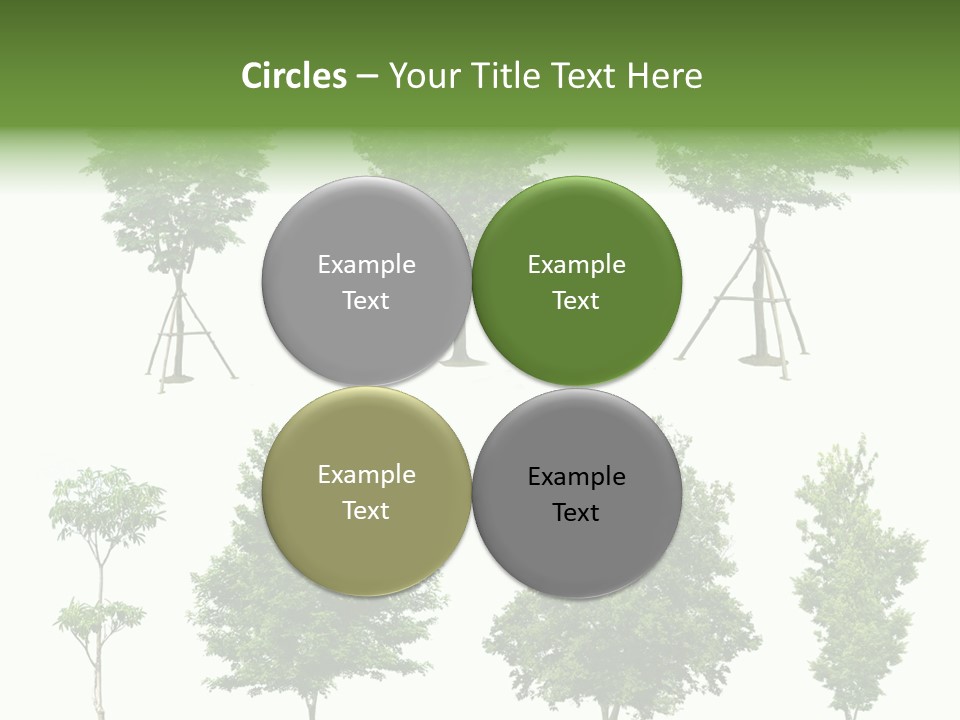 Circles – Your Title Text Here

Example Text

Example Text

Example Text

Example Text